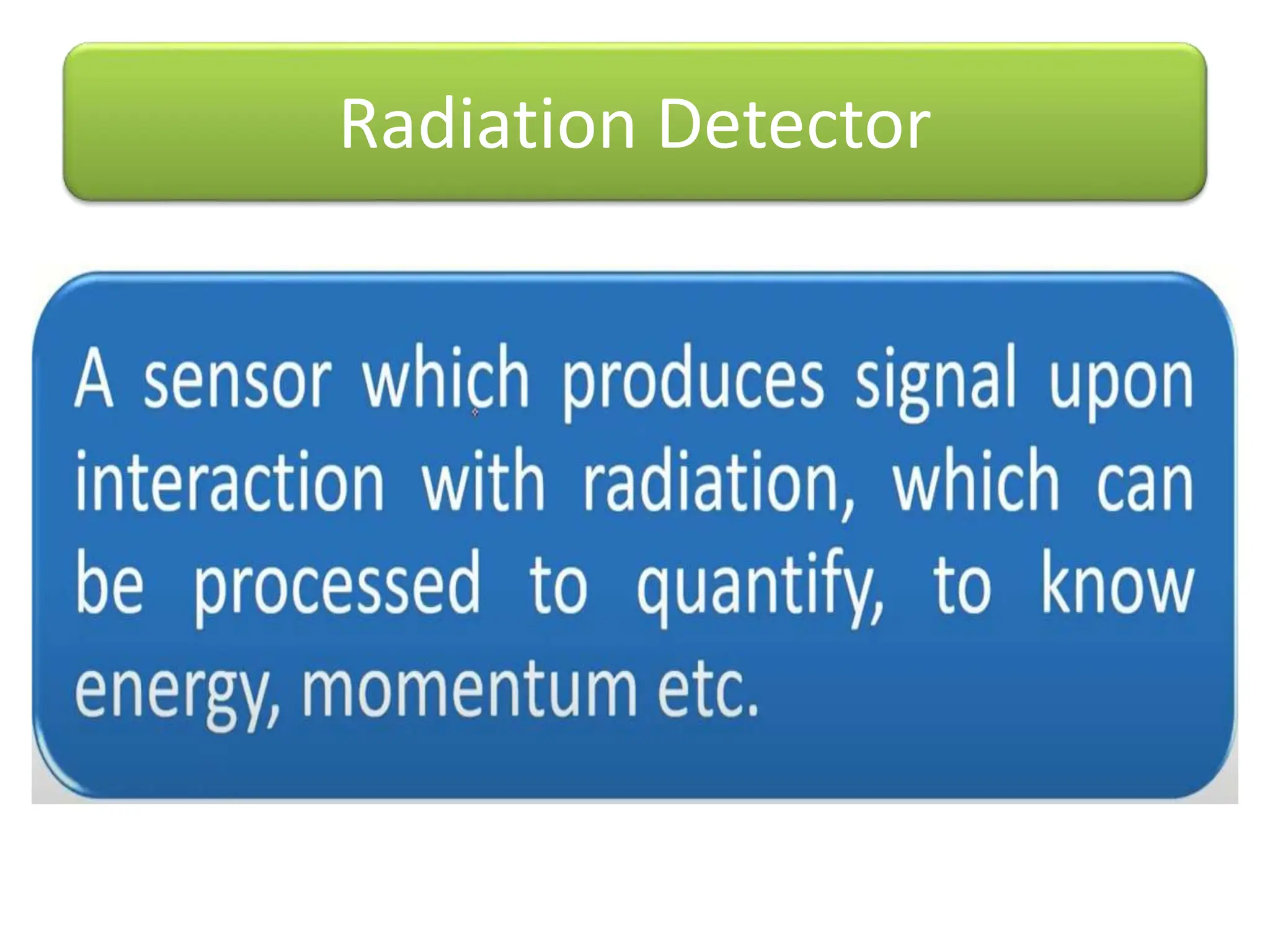 Radiation Detector

A sensor which produces signal upon interaction with radiation, which can be processed to quantify, to know energy, momentum etc.